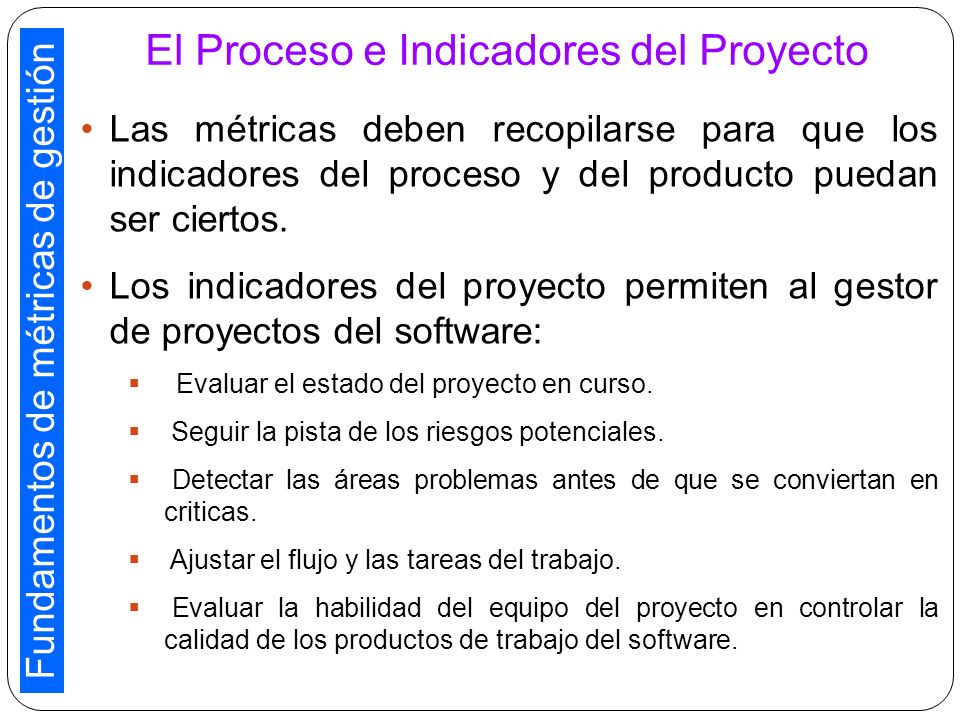 Fundamentos de métricas de gestión

El Proceso e Indicadores del Proyecto

• Las métricas deben recopilarse para que los indicadores del proceso y del producto puedan ser ciertos.

• Los indicadores del proyecto permiten al gestor de proyectos del software:

▪ Evaluar el estado del proyecto en curso.

▪ Seguir la pista de los riesgos potenciales.

▪ Detectar las áreas problemas antes de que se conviertan en criticas.

▪ Ajustar el flujo y las tareas del trabajo.

▪ Evaluar la habilidad del equipo del proyecto en controlar la calidad de los productos de trabajo del software.